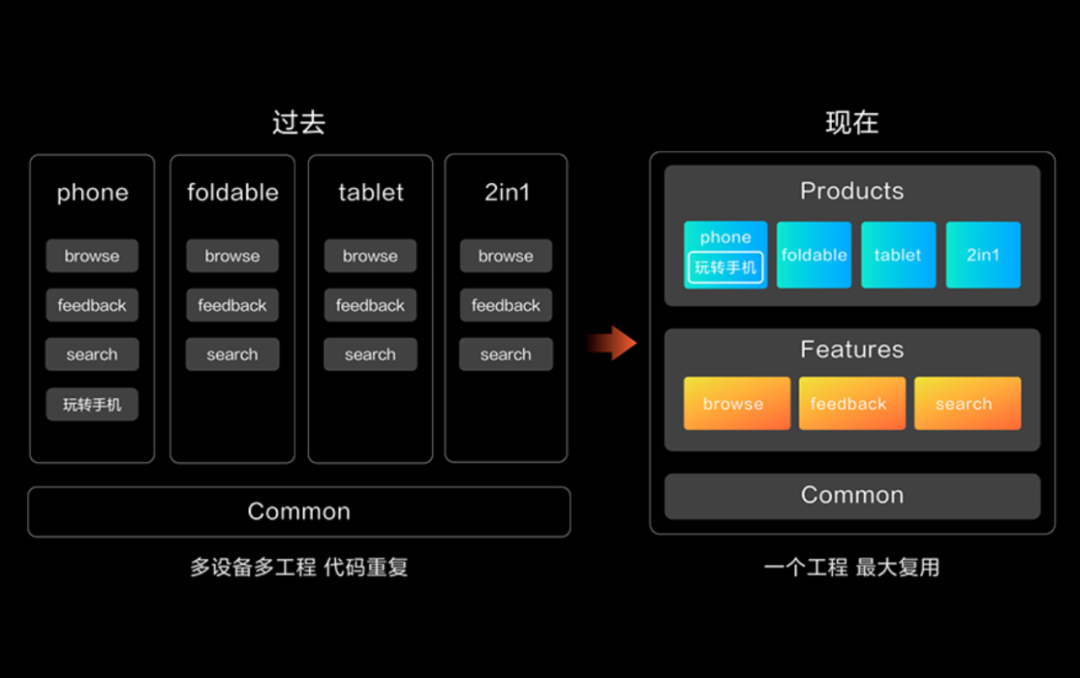 过去

phone
browse
feedback
search
玩转手机

foldable
browse
feedback
search

tablet
browse
feedback
search

2in1
browse
feedback
search

Common

多设备多工程 代码重复

现在

Products
phone
玩转手机
foldable
tablet
2in1

Features
browse
feedback
search

Common

一个工程 最大复用